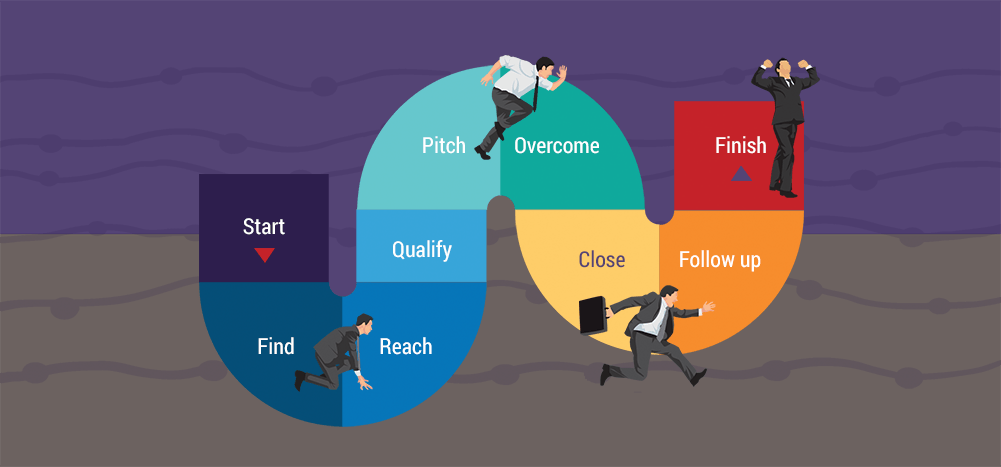 Start

Find

Reach

Qualify

Pitch

Overcome

Close

Follow up

Finish